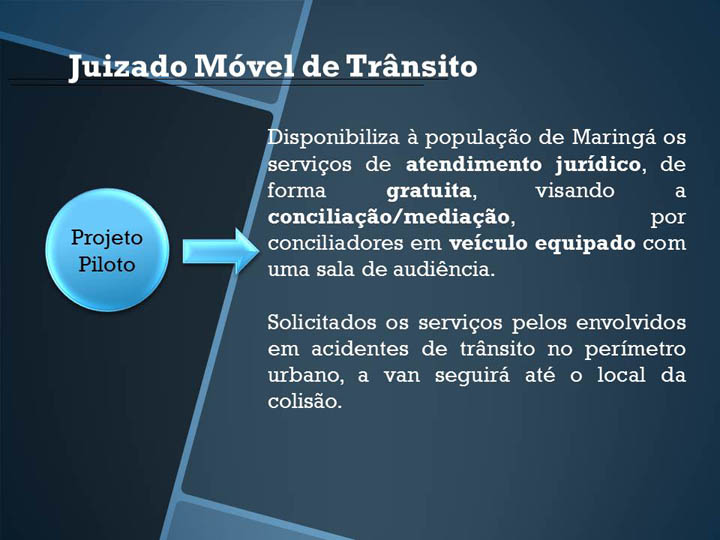 Juizado Móvel de Trânsito

Projeto Piloto

Disponibiliza à população de Maringá os serviços de atendimento jurídico, de forma gratuita, visando a conciliação/mediação, por conciliadores em veículo equipado com uma sala de audiência.

Solicitados os serviços pelos envolvidos em acidentes de trânsito no perímetro urbano, a van seguirá até o local da colisão.